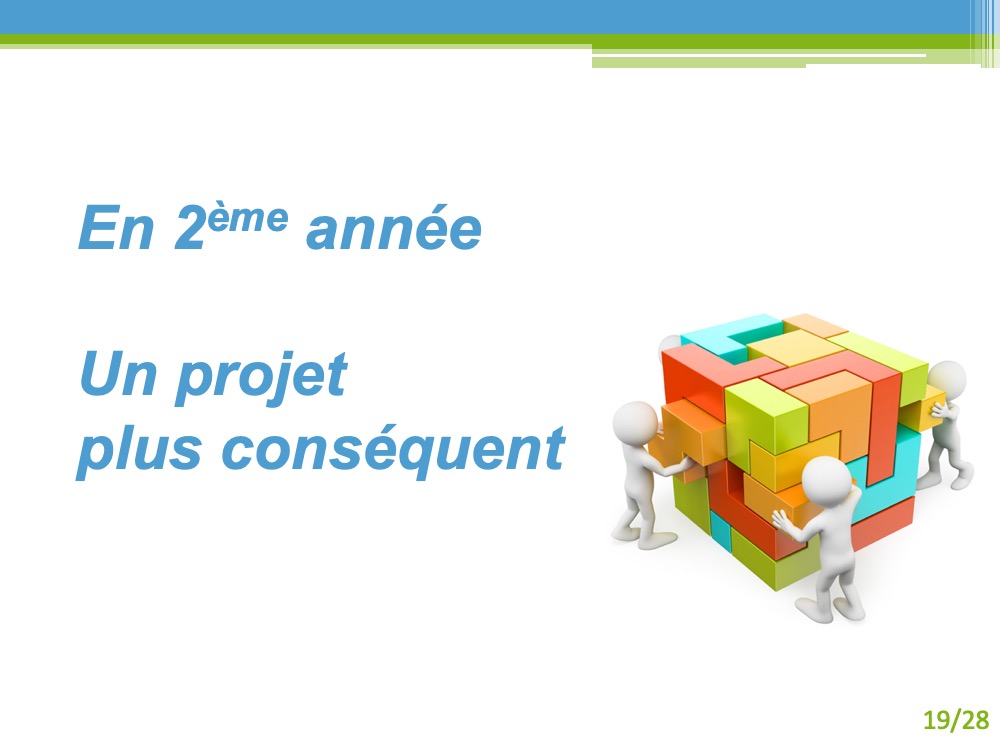 En 2ème année

Un projet plus conséquent

19/28